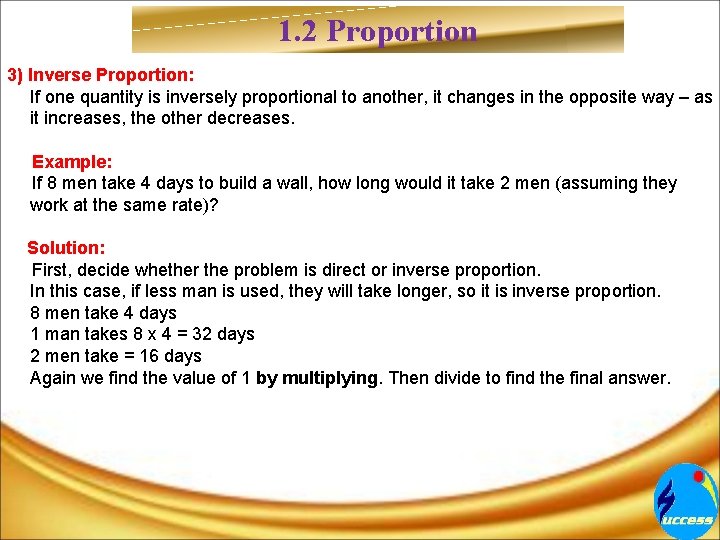 1.2 Proportion

3) Inverse Proportion:
If one quantity is inversely proportional to another, it changes in the opposite way – as it increases, the other decreases.

Example:
If 8 men take 4 days to build a wall, how long would it take 2 men (assuming they work at the same rate)?

Solution:
First, decide whether the problem is direct or inverse proportion.
In this case, if less man is used, they will take longer, so it is inverse proportion.
8 men take 4 days
1 man takes 8 x 4 = 32 days
2 men take = 16 days
Again we find the value of 1 by multiplying. Then divide to find the final answer.

uccess